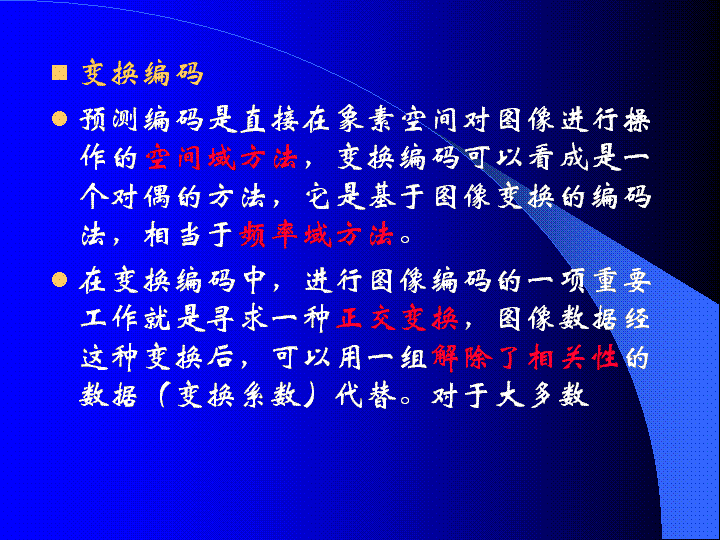 变换编码

预测编码是直接在象素空间对图像进行操作的空间域方法，变换编码可以看成是一个对偶的方法，它是基于图像变换的编码法，相当于频率域方法。

在变换编码中，进行图像编码的一项重要工作就是寻求一种正交变换，图像数据经这种变换后，可以用一组解除了相关性的数据（变换系数）代替。对于大多数